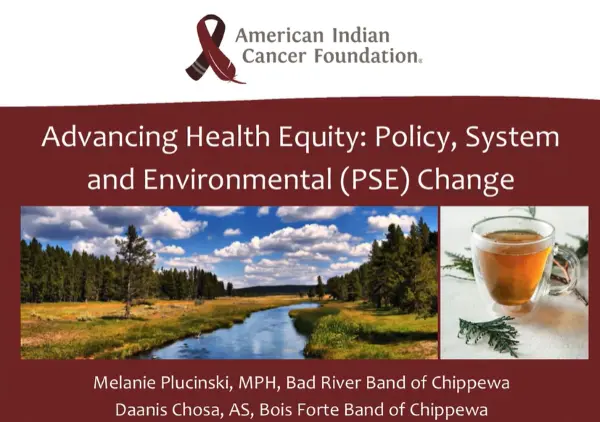 American Indian Cancer Foundation®

Advancing Health Equity: Policy, System and Environmental (PSE) Change

Melanie Plucinski, MPH, Bad River Band of Chippewa
Daanis Chosa, AS, Bois Forte Band of Chippewa